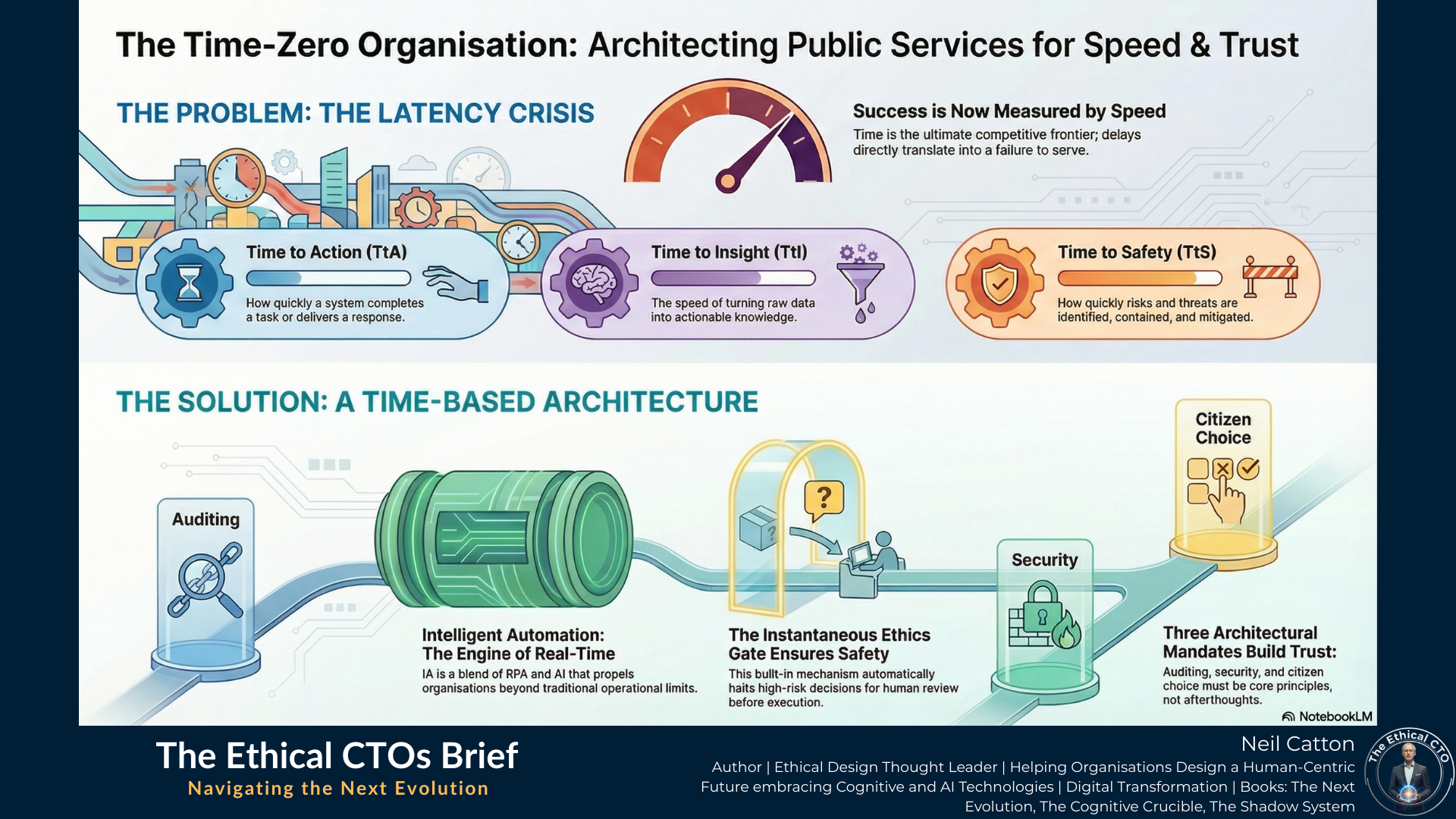 The Time-Zero Organisation: Architecting Public Services for Speed & Trust

THE PROBLEM: THE LATENCY CRISIS

Success is Now Measured by Speed
Time is the ultimate competitive frontier; delays directly translate into a failure to serve.

Time to Action (TtA)
How quickly a system completes a task or delivers a response.

Time to Insight (TtI)
The speed of turning raw data into actionable knowledge.

Time to Safety (TtS)
How quickly risks and threats are identified, contained, and mitigated.

THE SOLUTION: A TIME-BASED ARCHITECTURE

Auditing

Intelligent Automation: The Engine of Real-Time
IA is a blend of RPA and AI that propels organisations beyond traditional operational limits.

The Instantaneous Ethics Gate Ensures Safety
This built-in mechanism automatically halts high-risk decisions for human review before execution.

Security

Citizen Choice

Three Architectural Mandates Build Trust:
Auditing, security, and citizen choice must be core principles, not afterthoughts.

NotebookLM

The Ethical CTOs Brief
Navigating the Next Evolution

Neil Catton
Author | Ethical Design Thought Leader | Helping Organisations Design a Human-Centric Future embracing Cognitive and AI Technologies | Digital Transformation | Books: The Next Evolution, The Cognitive Crucible, The Shadow System

The Ethical CTO